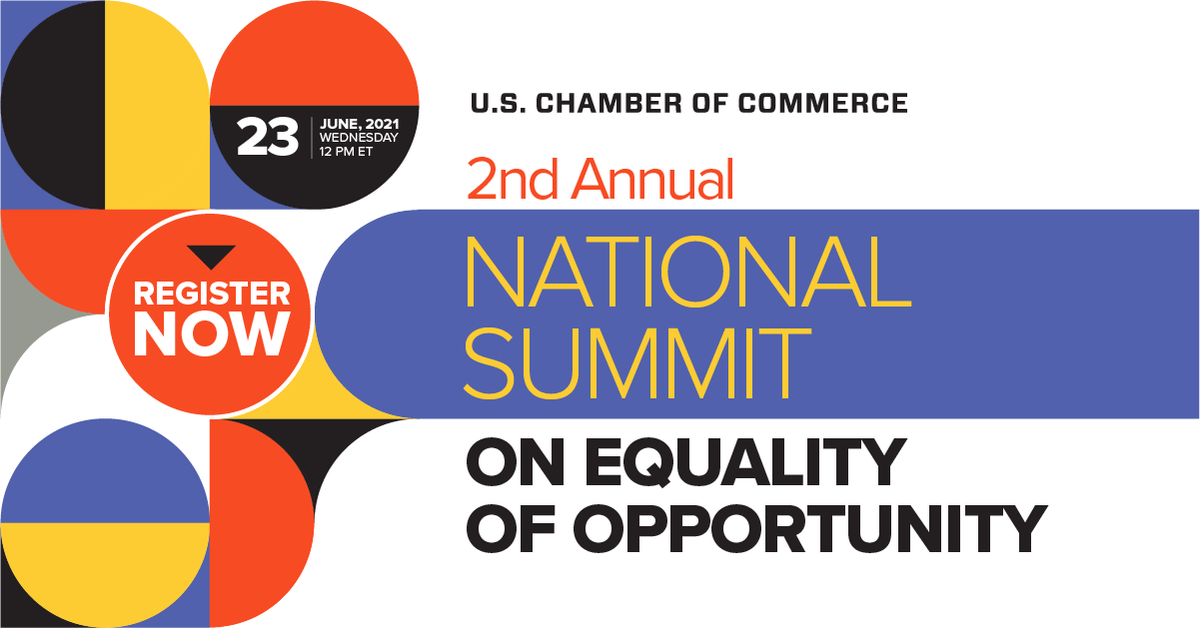 23 JUNE, 2021
WEDNESDAY
12 PM ET

REGISTER NOW

U.S. CHAMBER OF COMMERCE

2nd Annual

NATIONAL SUMMIT

ON EQUALITY OF OPPORTUNITY